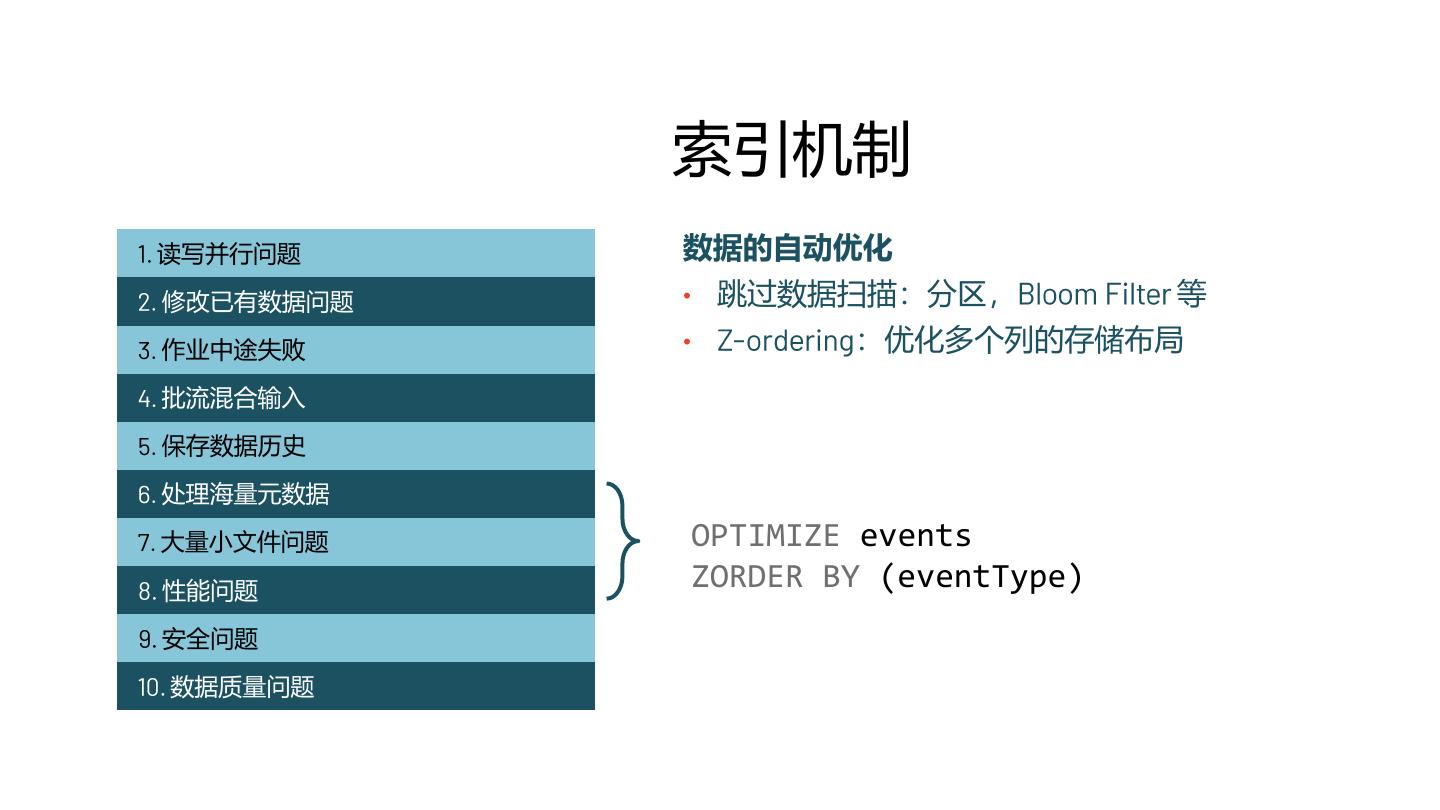 索引机制

1. 读写并行问题
2. 修改已有数据问题
3. 作业中途失败
4. 批流混合输入
5. 保存数据历史
6. 处理海量元数据
7. 大量小文件问题
8. 性能问题
9. 安全问题
10. 数据质量问题

数据的自动优化
• 跳过数据扫描：分区，Bloom Filter 等
• Z-ordering：优化多个列的存储布局

OPTIMIZE events
ZORDER BY (eventType)